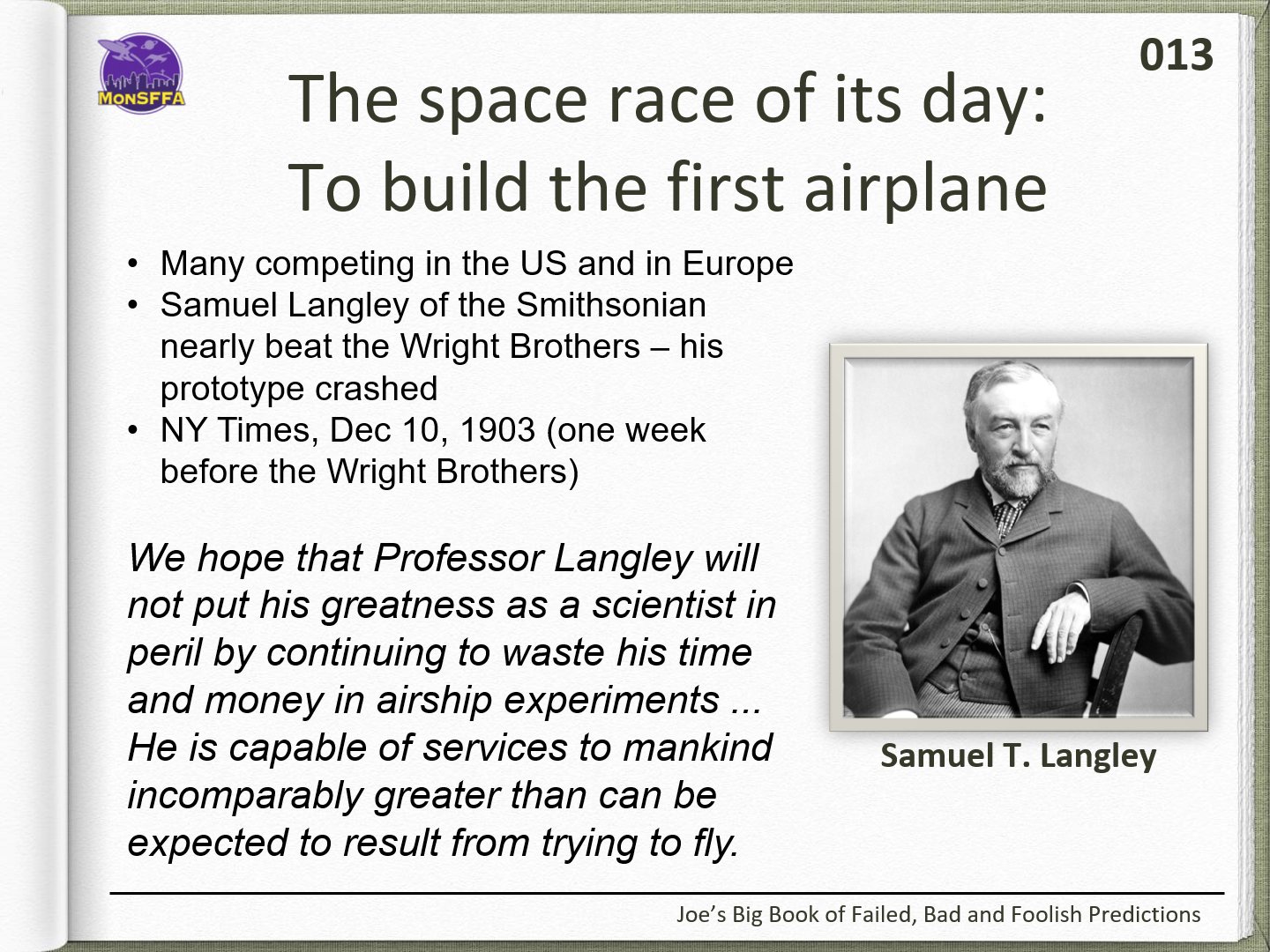 MonSFFA

013

The space race of its day: To build the first airplane

• Many competing in the US and in Europe
• Samuel Langley of the Smithsonian nearly beat the Wright Brothers – his prototype crashed
• NY Times, Dec 10, 1903 (one week before the Wright Brothers)

We hope that Professor Langley will not put his greatness as a scientist in peril by continuing to waste his time and money in airship experiments ... He is capable of services to mankind incomparably greater than can be expected to result from trying to fly.

Samuel T. Langley

Joe's Big Book of Failed, Bad and Foolish Predictions